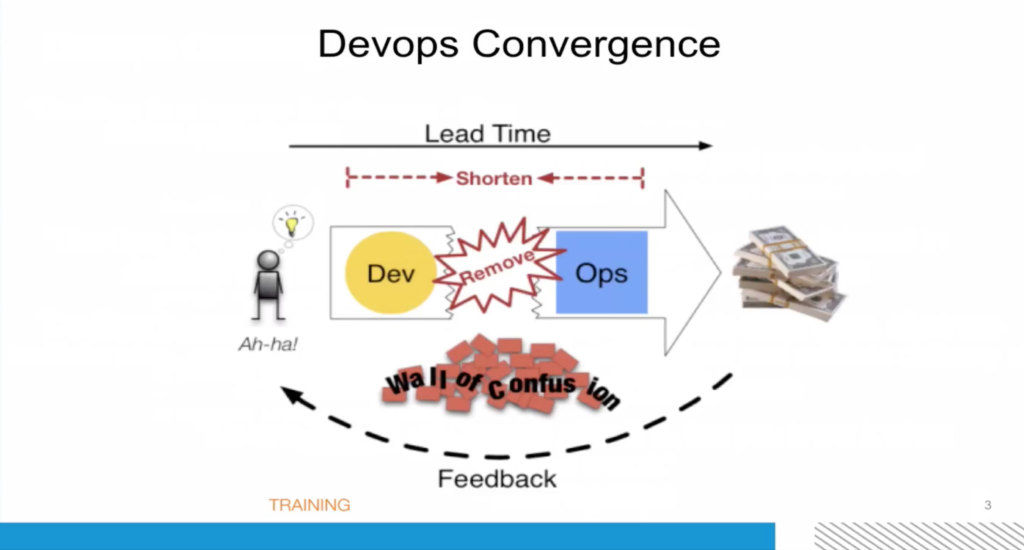 Devops Convergence

Lead Time

Shorten

Dev

Remove

Ops

Ah-ha!

Wall of Confusion

Feedback

TRAINING

3